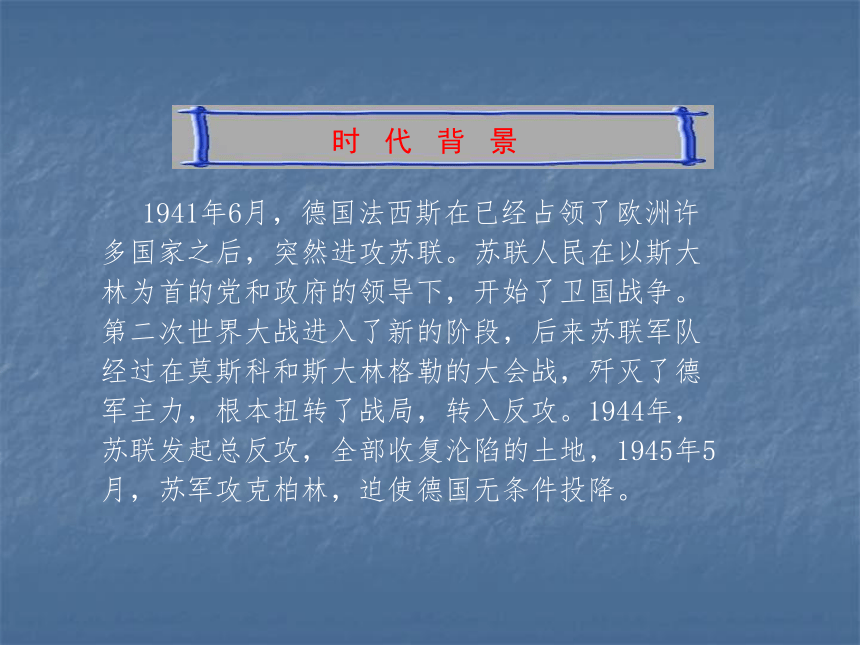 时 代 背 景

1941年6月，德国法西斯在已经占领了欧洲许多国家之后，突然进攻苏联。苏联人民在以斯大林为首的党和政府的领导下，开始了卫国战争。第二次世界大战进入了新的阶段，后来苏联军队经过在莫斯科和斯大林格勒的大会战，歼灭了德军主力，根本扭转了战局，转入反攻。1944年，苏联发起总反攻，全部收复沦陷的土地，1945年5月，苏军攻克柏林，迫使德国无条件投降。